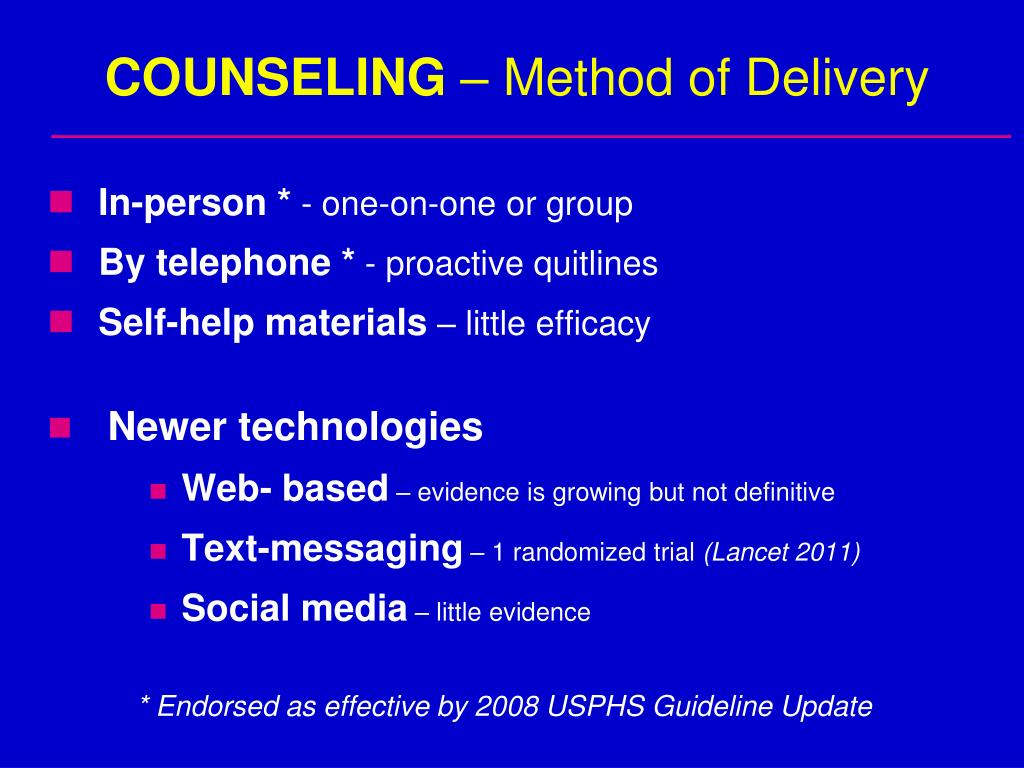 COUNSELING – Method of Delivery

In-person * - one-on-one or group

By telephone * - proactive quitlines

Self-help materials – little efficacy

Newer technologies

Web- based – evidence is growing but not definitive

Text-messaging – 1 randomized trial (Lancet 2011)

Social media – little evidence

* Endorsed as effective by 2008 USPHS Guideline Update